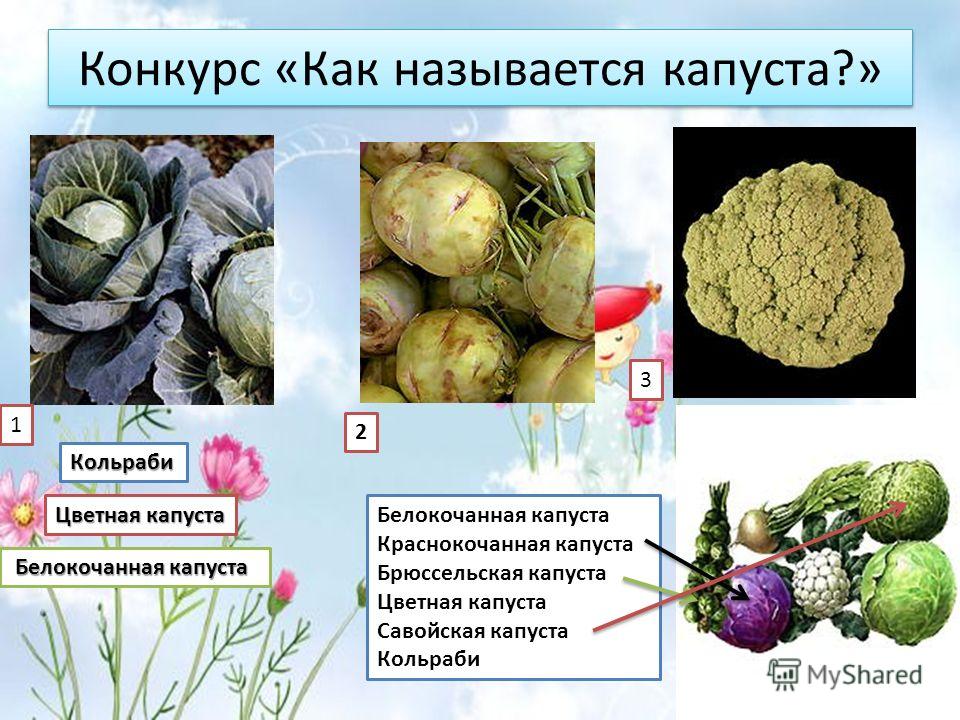 Конкурс «Как называется капуста?»

1

2

3

Кольраби

Цветная капуста

Белокочанная капуста

Белокочанная капуста
Краснокочанная капуста
Брюссельская капуста
Цветная капуста
Савойская капуста
Кольраби

MyShared